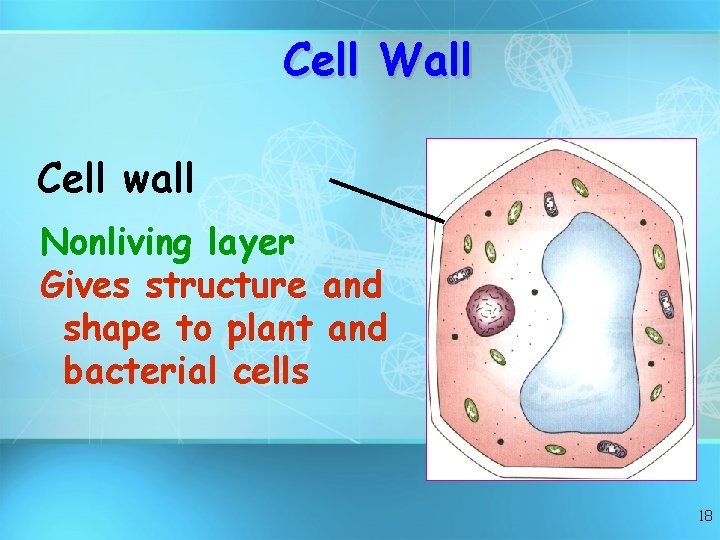 Cell Wall

Cell wall

Nonliving layer
Gives structure and shape to plant and bacterial cells

18